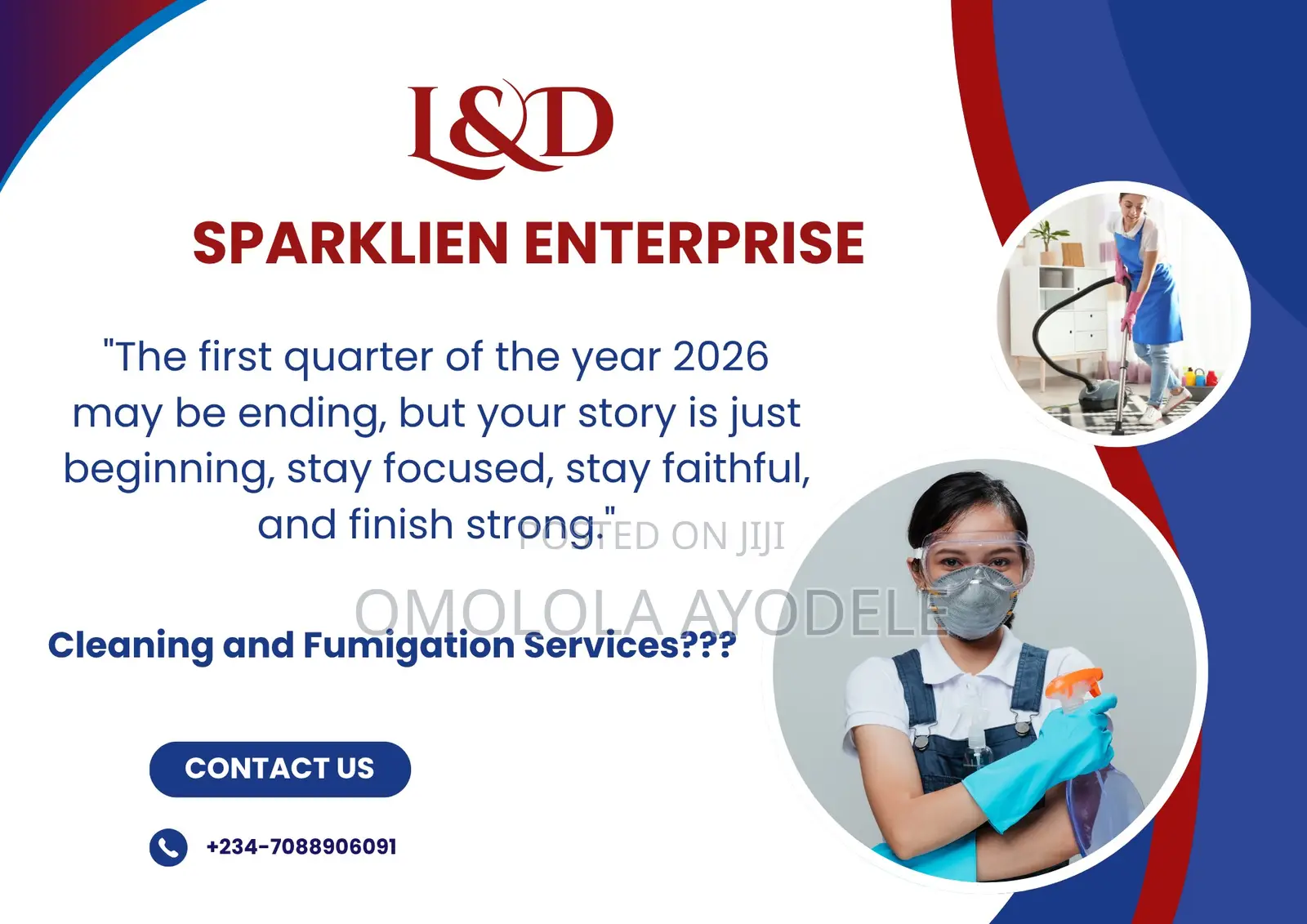 L&D

SPARKLIEN ENTERPRISE

"The first quarter of the year 2026 may be ending, but your story is just beginning, stay focused, stay faithful, and finish strong."

POSTED ON JIJI

OMOLOLA AYODELE

Cleaning and Fumigation Services???

CONTACT US

+234-7088906091